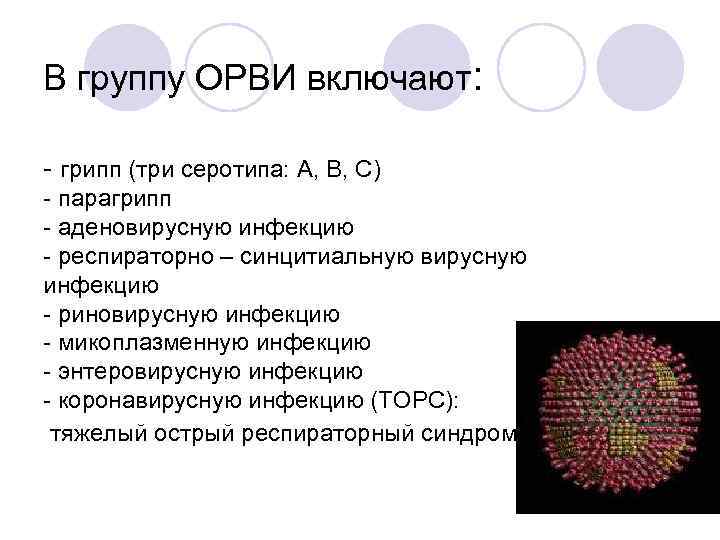 В группу ОРВИ включают:

- грипп (три серотипа: А, В, С)
- парагрипп
- аденовирусную инфекцию
- респираторно – синцитиальную вирусную инфекцию
- риновирусную инфекцию
- микоплазменную инфекцию
- энтеровирусную инфекцию
- коронавирусную инфекцию (ТОРС):
тяжелый острый респираторный синдром